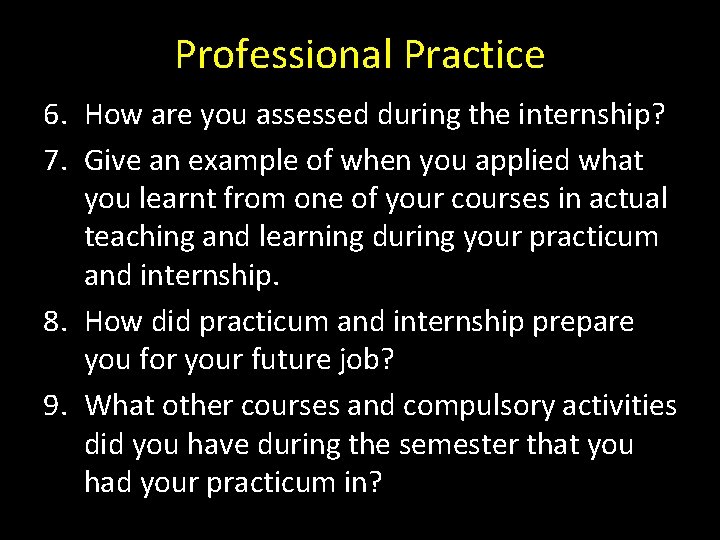 Professional Practice

6. How are you assessed during the internship?

7. Give an example of when you applied what you learnt from one of your courses in actual teaching and learning during your practicum and internship.

8. How did practicum and internship prepare you for your future job?

9. What other courses and compulsory activities did you have during the semester that you had your practicum in?